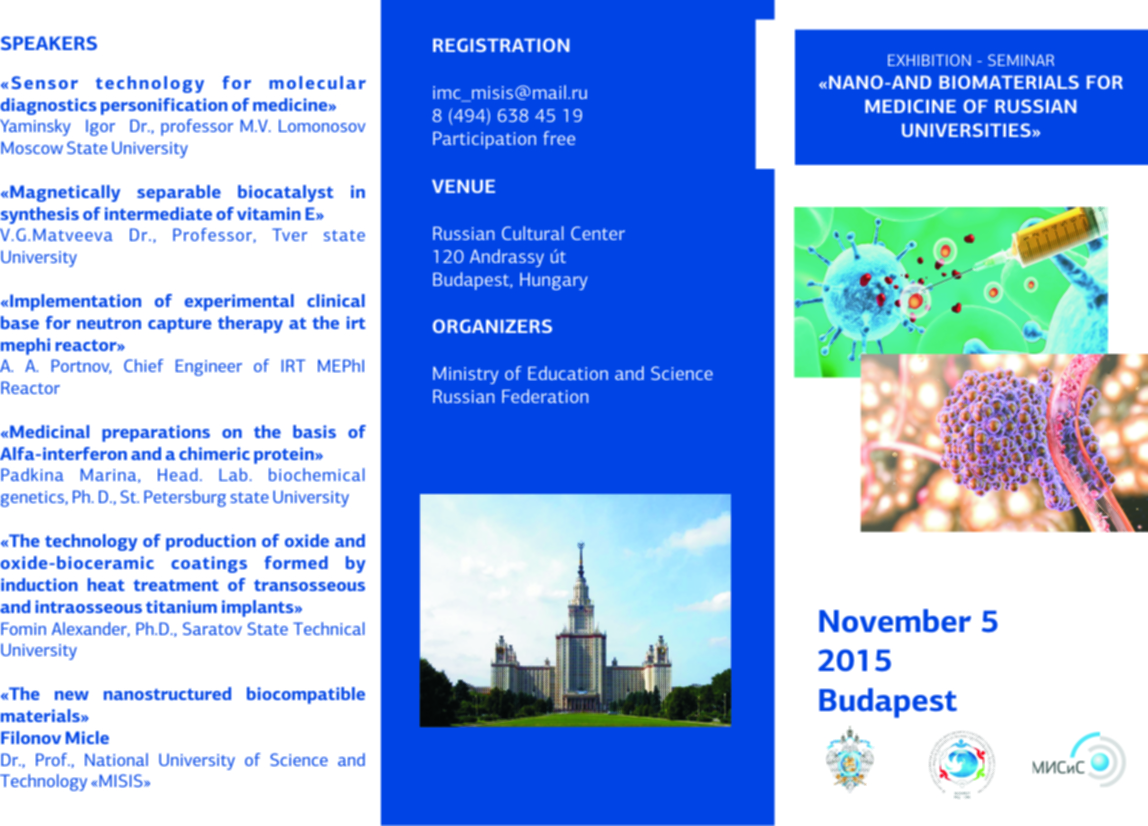 SPEAKERS

«Sensor technology for molecular diagnostics personification of medicine»
Yaminsky Igor Dr., professor M.V. Lomonosov Moscow State University

«Magnetically separable biocatalyst in synthesis of intermediate of vitamin E»
V.G.Matveeva Dr., Professor, Tver state University

«Implementation of experimental clinical base for neutron capture therapy at the irt mephi reactor»
A. A. Portnov, Chief Engineer of IRT MEPhI Reactor

«Medicinal preparations on the basis of Alfa-interferon and a chimeric protein»
Padkina Marina, Head. Lab. biochemical genetics, Ph. D., St. Petersburg state University

«The technology of production of oxide and oxide-bioceramic coatings formed by induction heat treatment of transosseous and intraosseous titanium implants»
Fomin Alexander, Ph.D., Saratov State Technical University

«The new nanostructured biocompatible materials»
Filonov Micle
Dr., Prof., National University of Science and Technology «MISIS»

REGISTRATION

imc_misis@mail.ru
8 (494) 638 45 19
Participation free

VENUE

Russian Cultural Center
120 Andrassy út
Budapest, Hungary

ORGANIZERS

Ministry of Education and Science
Russian Federation

EXHIBITION - SEMINAR
«NANO-AND BIOMATERIALS FOR MEDICINE OF RUSSIAN UNIVERSITIES»

November 5
2015
Budapest

МИСиС